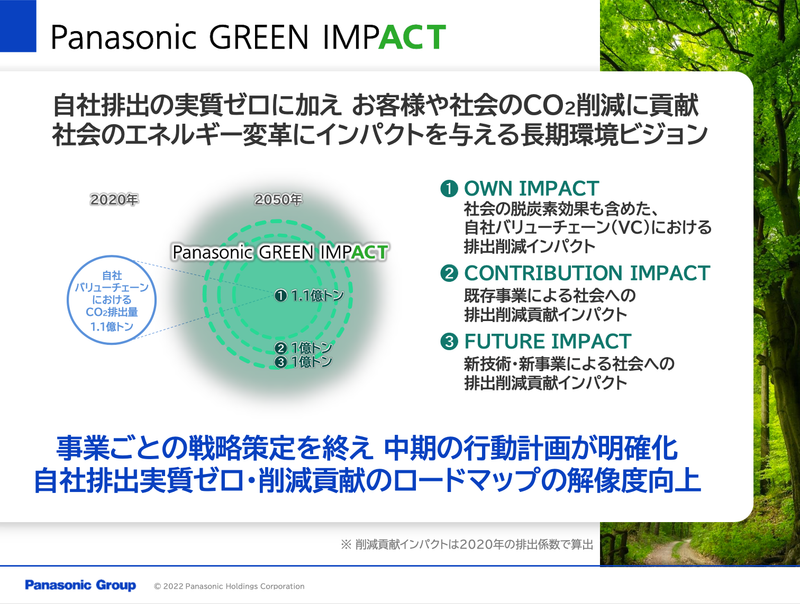 Panasonic GREEN IMPACT

自社排出の実質ゼロに加え お客様や社会の$CO_2$削減に貢献
社会のエネルギー変革にインパクトを与える長期環境ビジョン

2020年

2050年

Panasonic GREEN IMPACT

自社
バリューチェーン
における
$CO_2$排出量
1.1億トン

❶ 1.1億トン

❷ 1億トン
❸ 1億トン

❶ OWN IMPACT
社会の脱炭素効果も含めた、
自社バリューチェーン(VC)における
排出削減インパクト

❷ CONTRIBUTION IMPACT
既存事業による社会への
排出削減貢献インパクト

❸ FUTURE IMPACT
新技術・新事業による社会への
排出削減貢献インパクト

事業ごとの戦略策定を終え 中期の行動計画が明確化
自社排出実質ゼロ・削減貢献のロードマップの解像度向上

※ 削減貢献インパクトは2020年の排出係数で算出

Panasonic Group © 2022 Panasonic Holdings Corporation